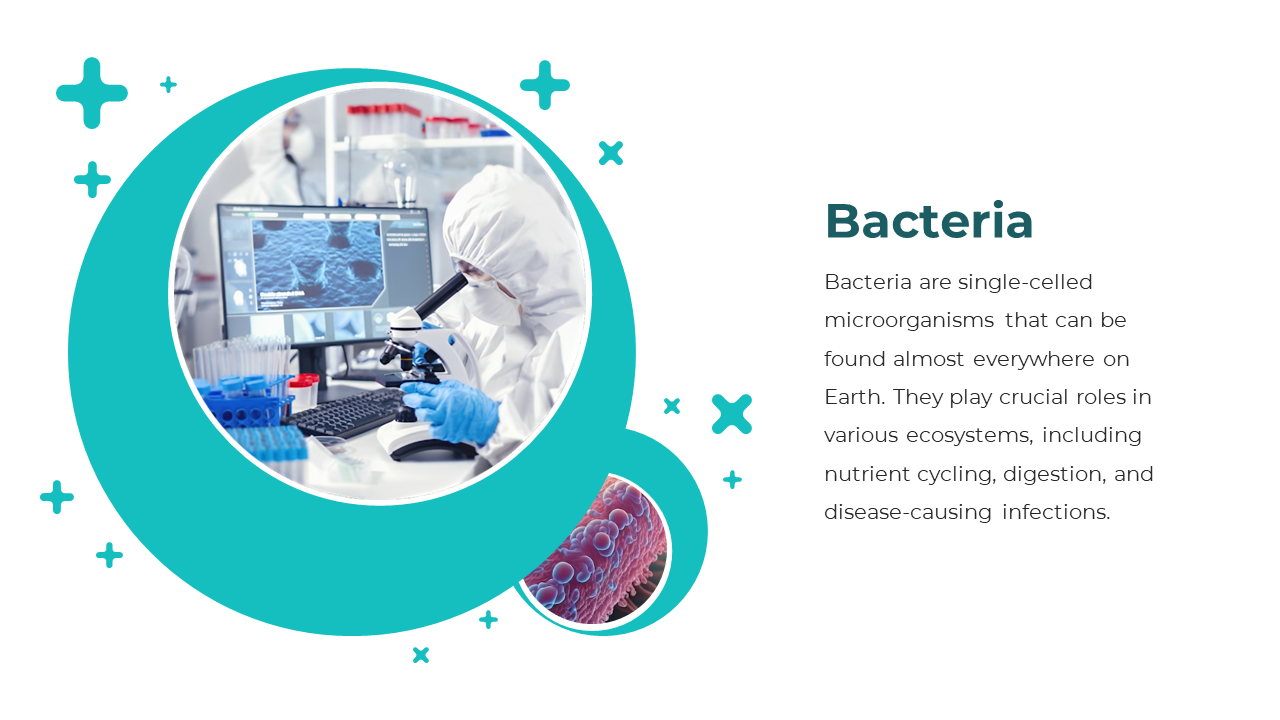 Bacteria

Bacteria are single-celled microorganisms that can be found almost everywhere on Earth. They play crucial roles in various ecosystems, including nutrient cycling, digestion, and disease-causing infections.